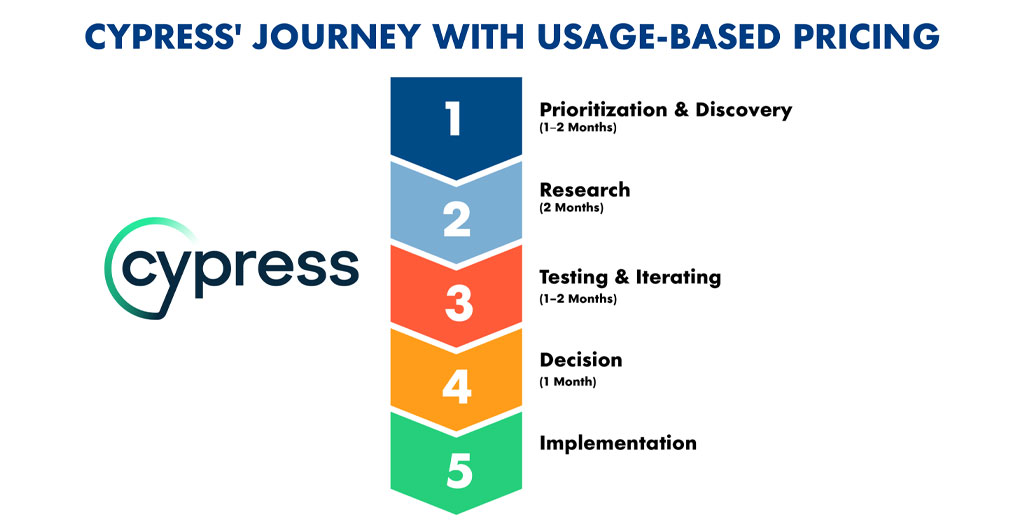 CYPRESS' JOURNEY WITH USAGE-BASED PRICING

cypress

1
Prioritization & Discovery
(1–2 Months)

2
Research
(2 Months)

3
Testing & Iterating
(1–2 Months)

4
Decision
(1 Month)

5
Implementation